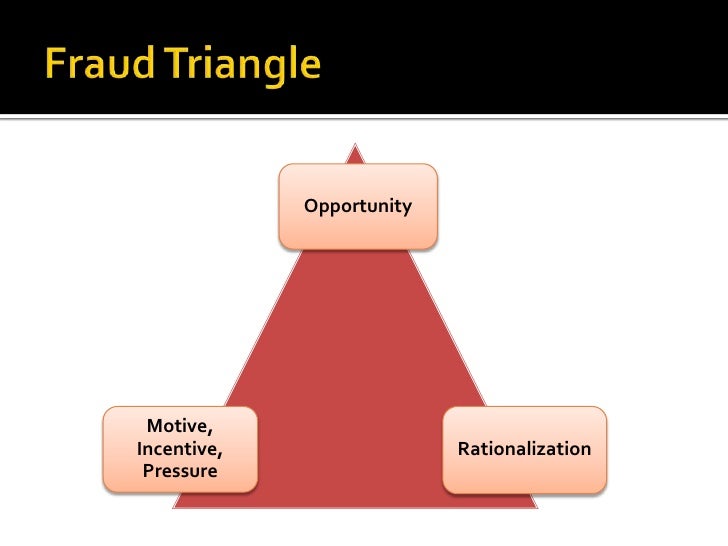 Fraud Triangle

Opportunity

Motive, Incentive, Pressure

Rationalization